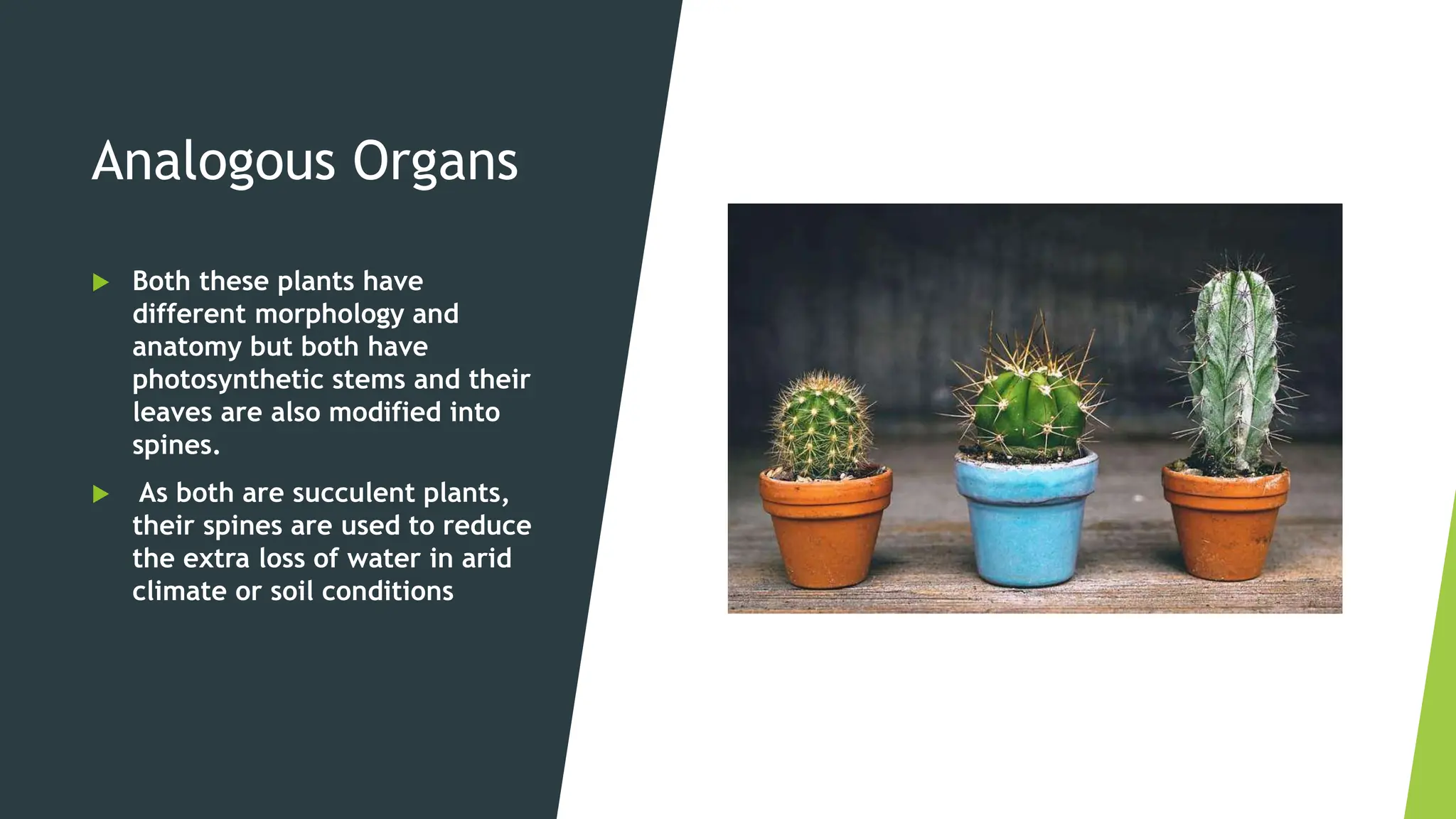 Analogous Organs

▶ Both these plants have different morphology and anatomy but both have photosynthetic stems and their leaves are also modified into spines.

▶ As both are succulent plants, their spines are used to reduce the extra loss of water in arid climate or soil conditions